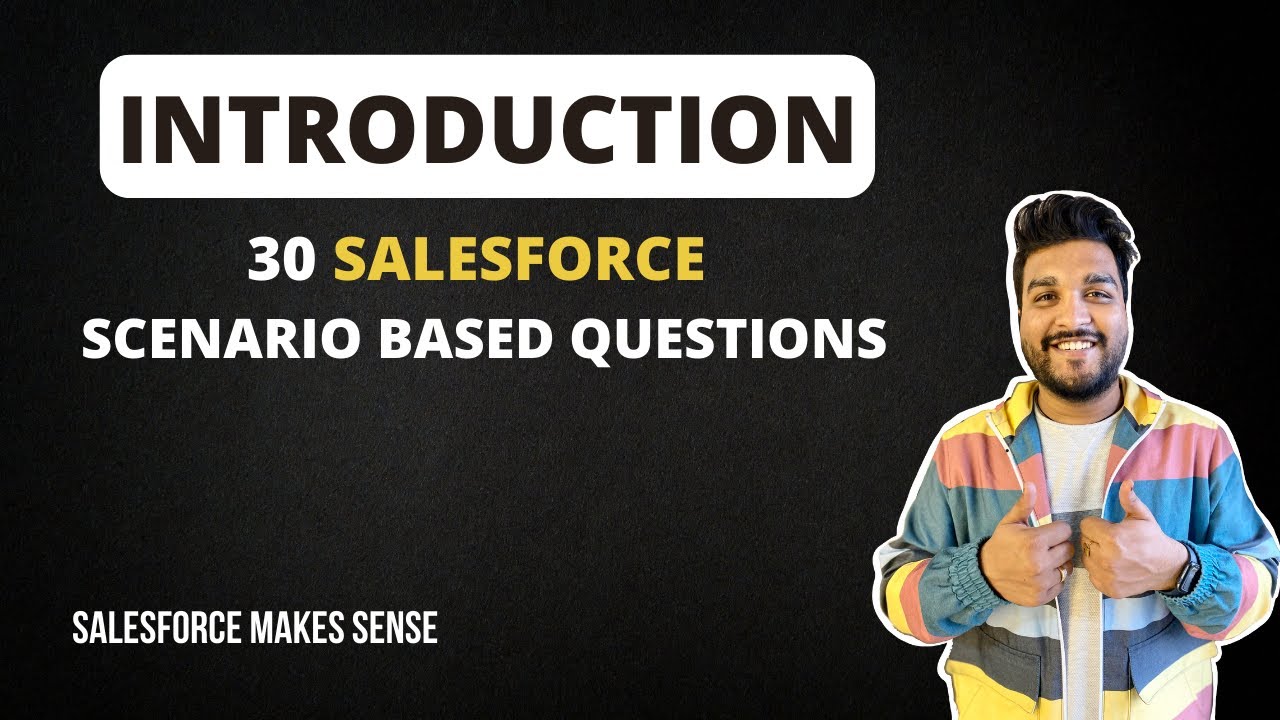 INTRODUCTION

30 SALESFORCE
SCENARIO BASED QUESTIONS

SALESFORCE MAKES SENSE